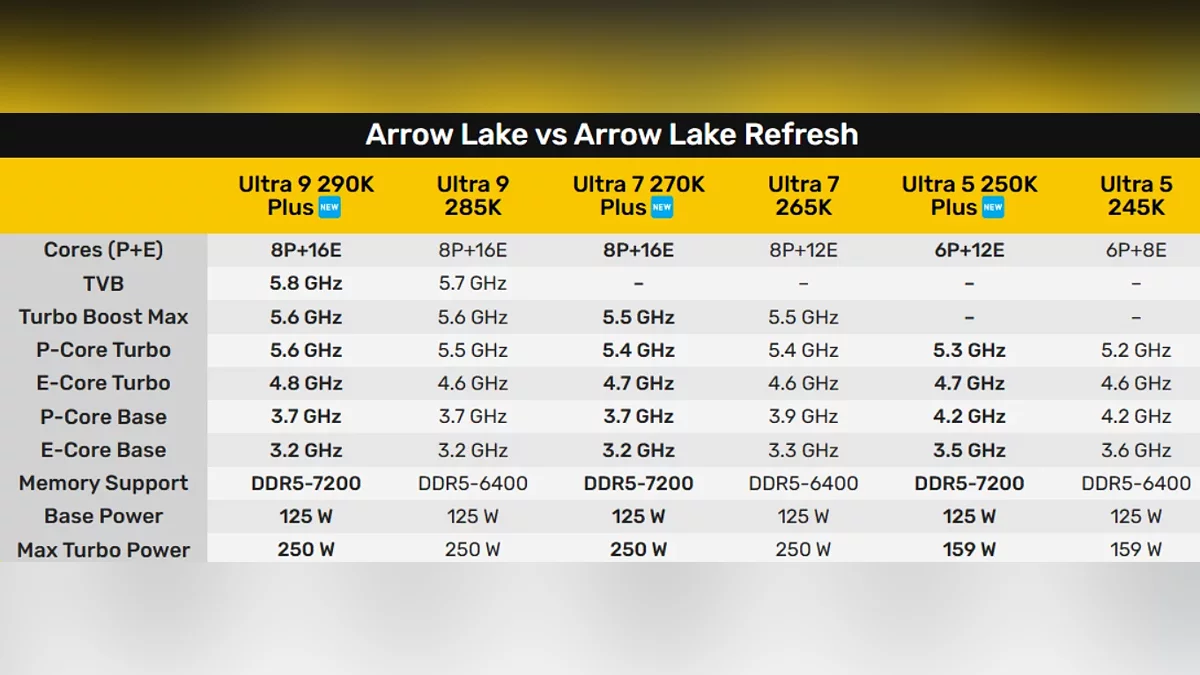 Arrow Lake vs Arrow Lake Refresh

| | Ultra 9 290K Plus NEW | Ultra 9 285K | Ultra 7 270K Plus NEW | Ultra 7 265K | Ultra 5 250K Plus NEW | Ultra 5 245K |
|---|---|---|---|---|---|---|
| Cores (P+E) | 8P+16E | 8P+16E | 8P+16E | 8P+12E | 6P+12E | 6P+8E |
| TVB | 5.8 GHz | 5.7 GHz | – | – | – | – |
| Turbo Boost Max | 5.6 GHz | 5.6 GHz | 5.5 GHz | 5.5 GHz | – | – |
| P-Core Turbo | 5.6 GHz | 5.5 GHz | 5.4 GHz | 5.4 GHz | 5.3 GHz | 5.2 GHz |
| E-Core Turbo | 4.8 GHz | 4.6 GHz | 4.7 GHz | 4.6 GHz | 4.7 GHz | 4.6 GHz |
| P-Core Base | 3.7 GHz | 3.7 GHz | 3.7 GHz | 3.9 GHz | 4.2 GHz | 4.2 GHz |
| E-Core Base | 3.2 GHz | 3.2 GHz | 3.2 GHz | 3.3 GHz | 3.5 GHz | 3.6 GHz |
| Memory Support | DDR5-7200 | DDR5-6400 | DDR5-7200 | DDR5-6400 | DDR5-7200 | DDR5-6400 |
| Base Power | 125 W | 125 W | 125 W | 125 W | 125 W | 125 W |
| Max Turbo Power | 250 W | 250 W | 250 W | 250 W | 159 W | 159 W |